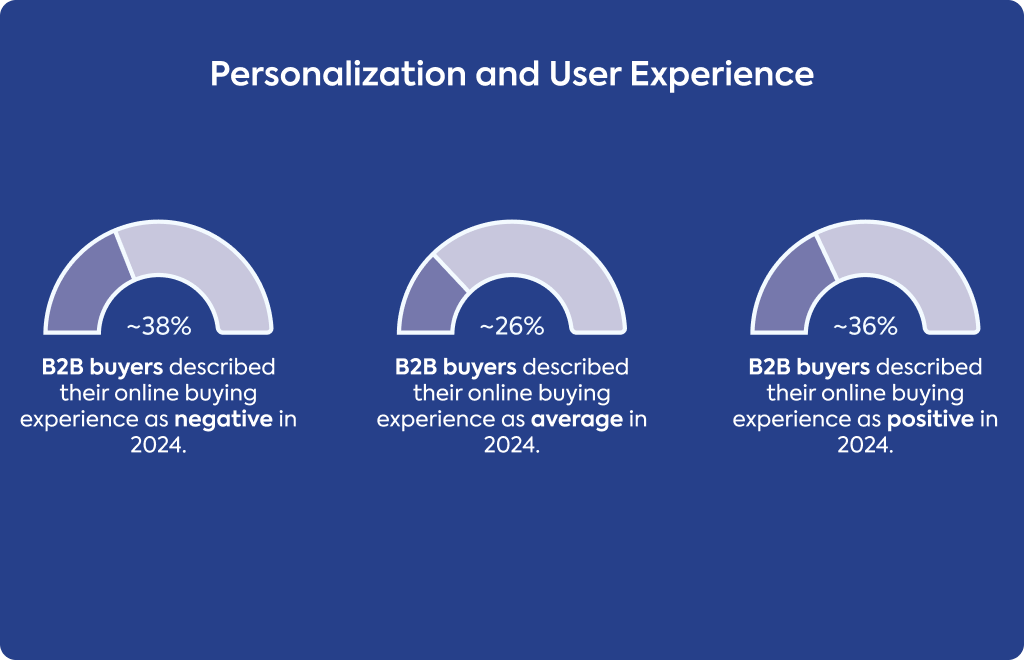 Personalization and User Experience

~38%

B2B buyers described their online buying experience as negative in 2024.

~26%

B2B buyers described their online buying experience as average in 2024.

~36%

B2B buyers described their online buying experience as positive in 2024.